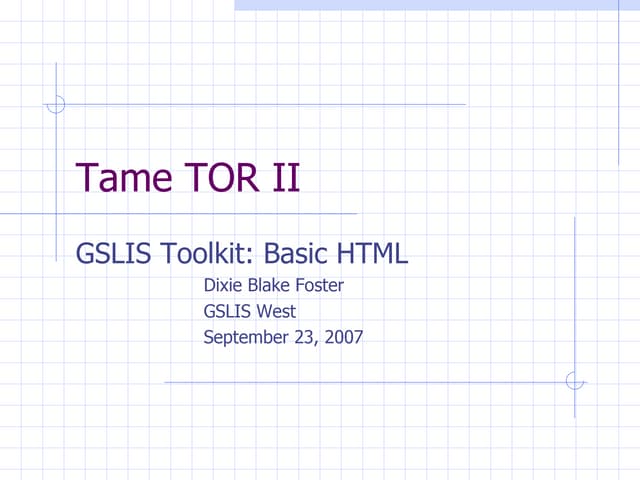 Tame TOR II

GSLIS Toolkit: Basic HTML

Dixie Blake Foster
GSLIS West
September 23, 2007